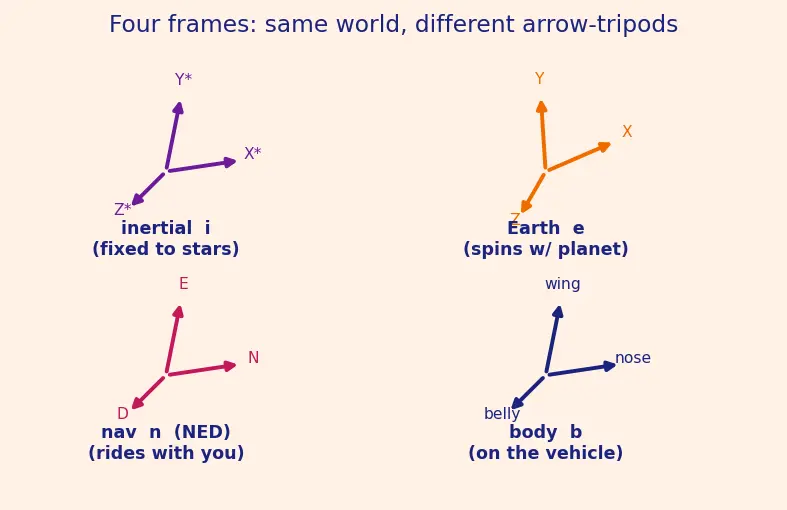 Four frames: same world, different arrow-tripods

Y*
X*
Z*
inertial i
(fixed to stars)

Y
X
Z
Earth e
(spins w/ planet)

E
N
D
nav n (NED)
(rides with you)

wing
nose
belly
body b
(on the vehicle)